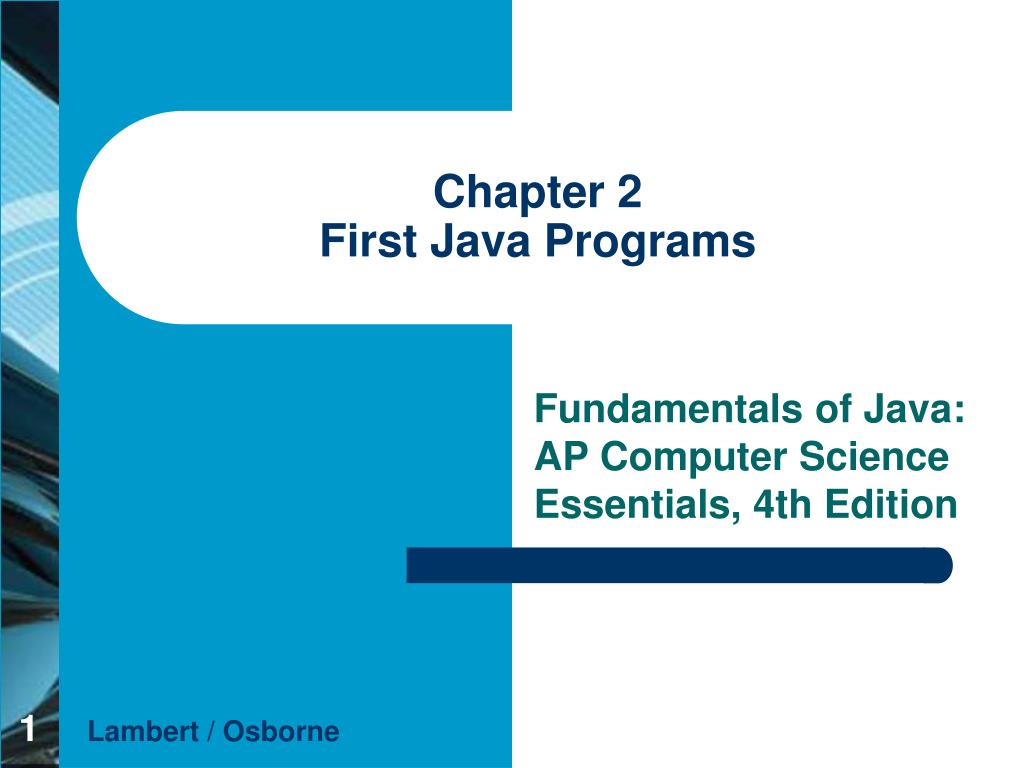 Chapter 2
First Java Programs

Fundamentals of Java: AP Computer Science Essentials, 4th Edition

1

Lambert / Osborne